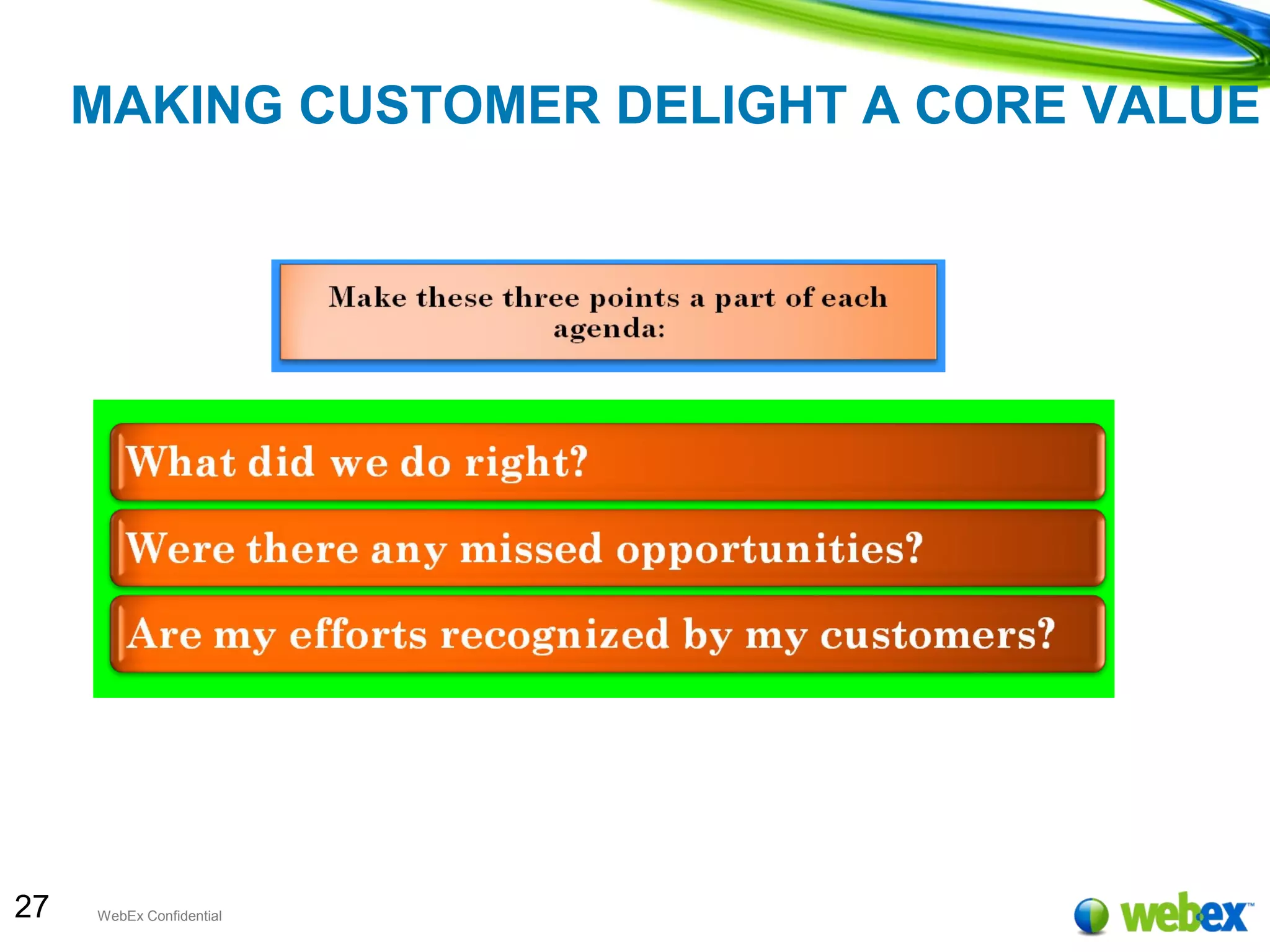 MAKING CUSTOMER DELIGHT A CORE VALUE

Make these three points a part of each agenda:

What did we do right?

Were there any missed opportunities?

Are my efforts recognized by my customers?

27

WebEx Confidential

webex™